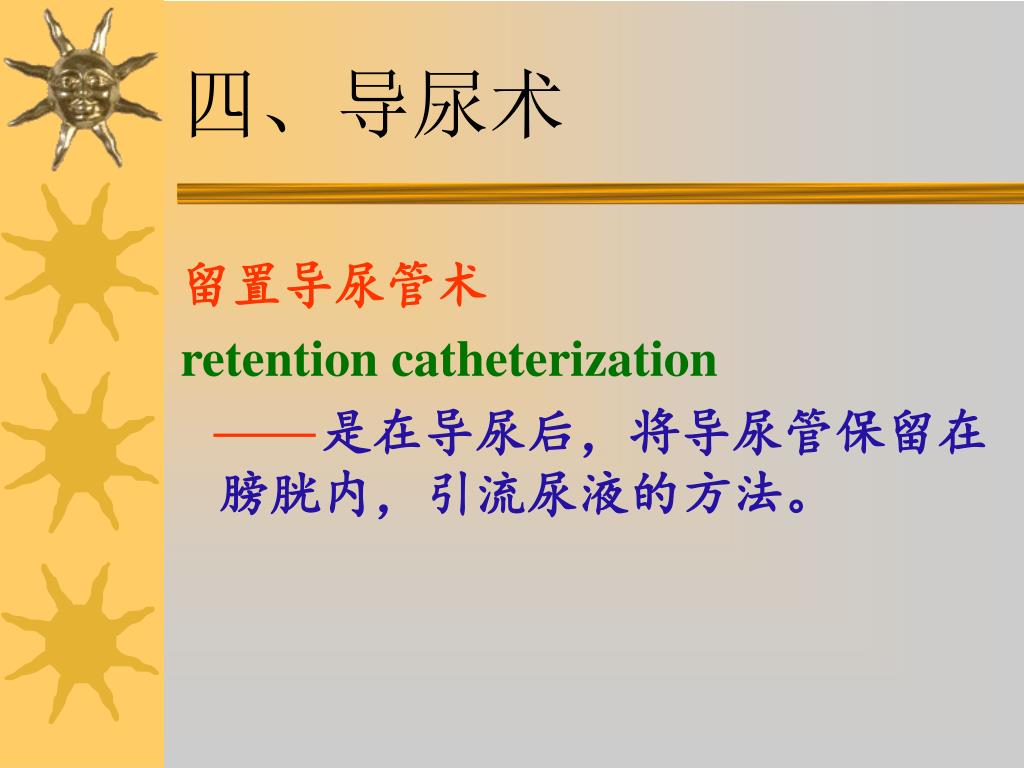 四、导尿术

留置导尿管术

retention catheterization

——是在导尿后，将导尿管保留在膀胱内，引流尿液的方法。